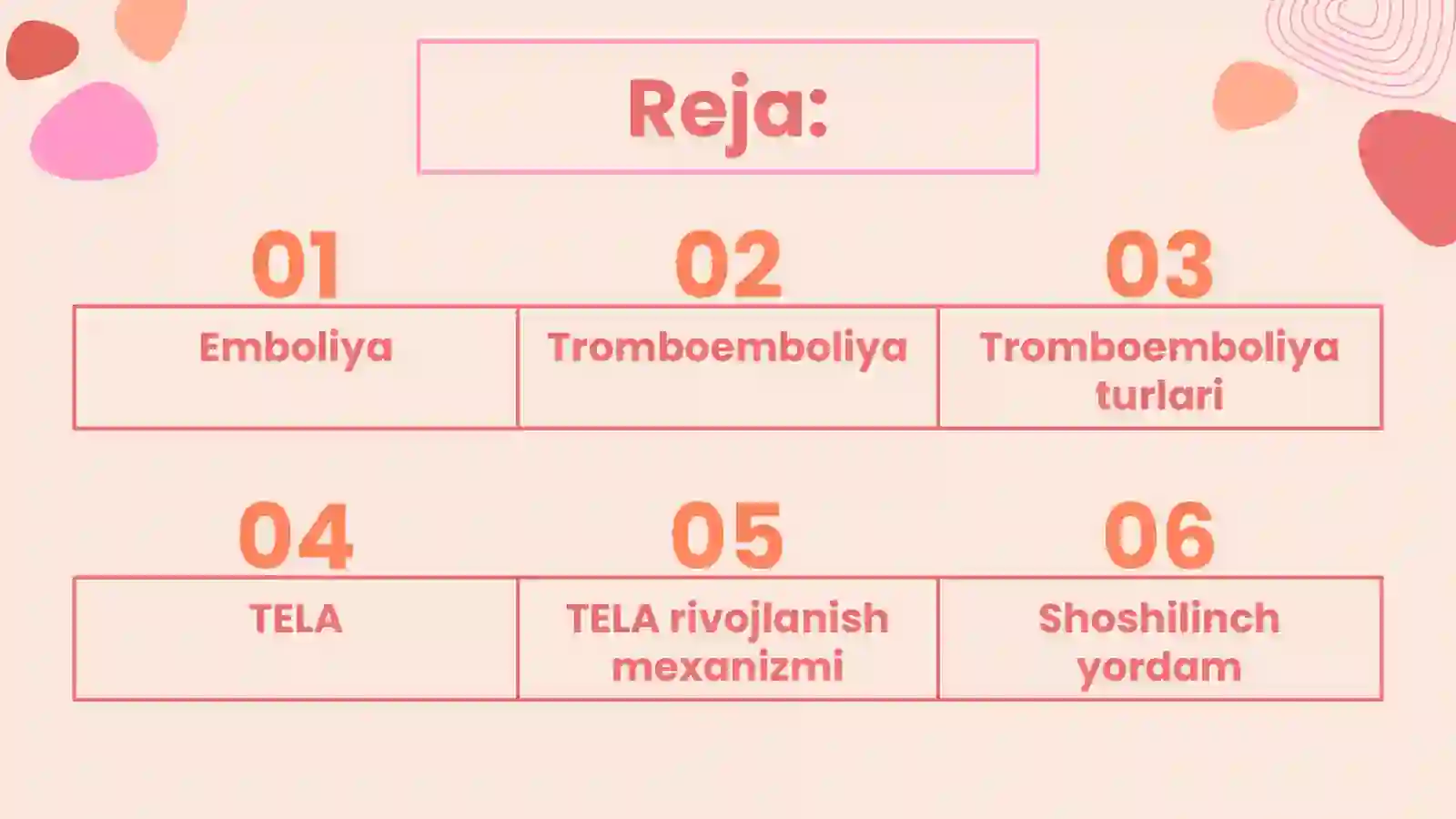 Reja:

01
Emboliya

02
Tromboemboliya

03
Tromboemboliya turlari

04
TELA

05
TELA rivojlanish mexanizmi

06
Shoshilinch yordam